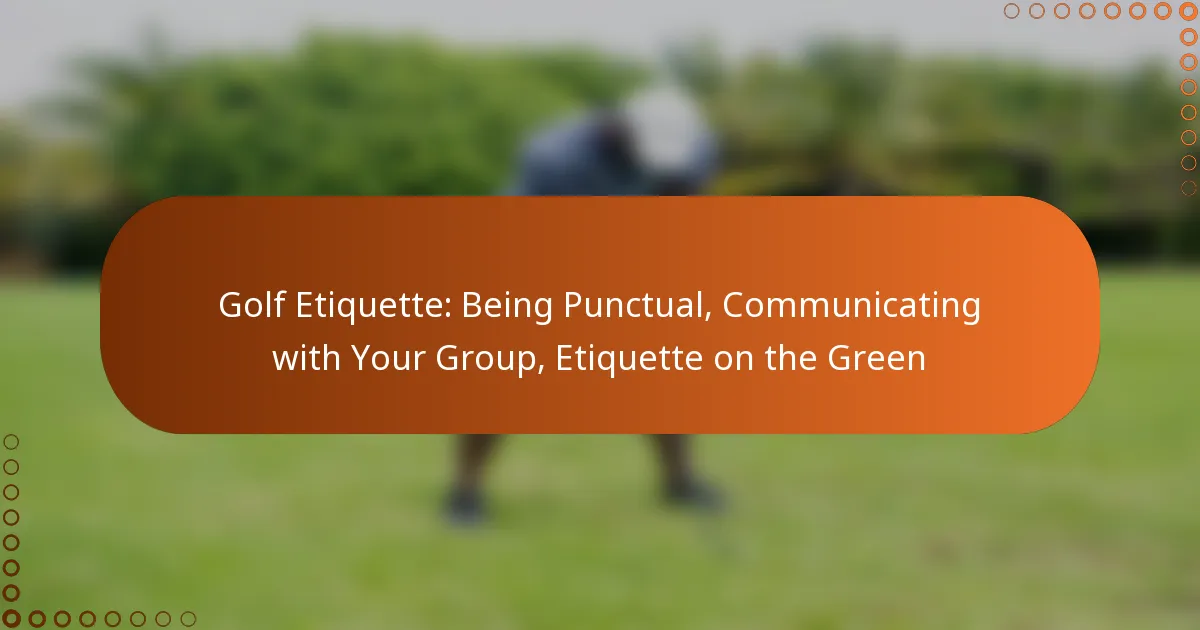 Golf Etiquette: Being Punctual, Communicating with Your Group, Etiquette on the Green